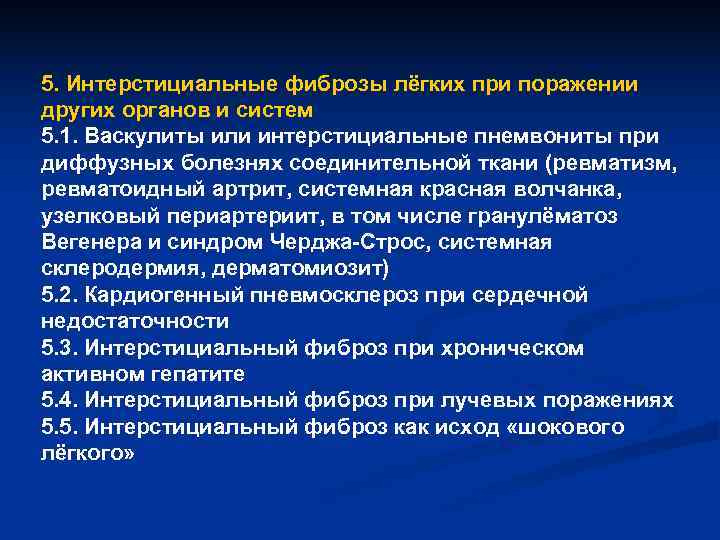 5. Интерстициальные фиброзы лёгких при поражении других органов и систем
5.1. Васкулиты или интерстициальные пневмониты при диффузных болезнях соединительной ткани (ревматизм, ревматоидный артрит, системная красная волчанка, узелковый периартериит, в том числе гранулёматоз Вегенера и синдром Черджа-Строс, системная склеродермия, дерматомиозит)
5.2. Кардиогенный пневмосклероз при сердечной недостаточности
5.3. Интерстициальный фиброз при хроническом активном гепатите
5.4. Интерстициальный фиброз при лучевых поражениях
5.5. Интерстициальный фиброз как исход «шокового лёгкого»